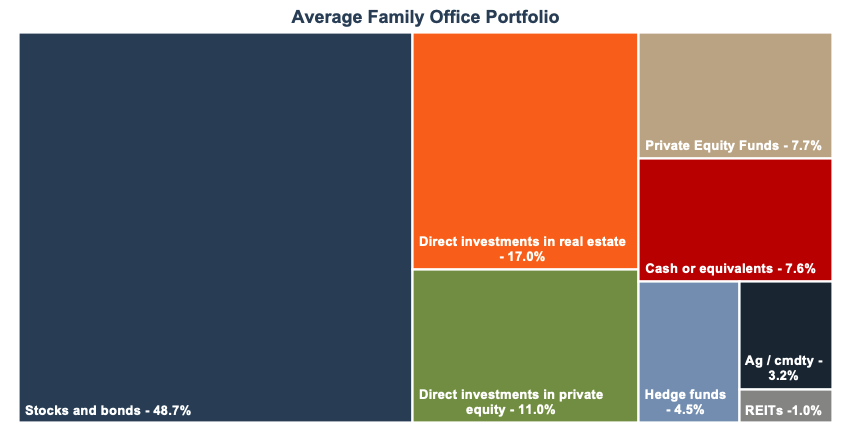 Average Family Office Portfolio

Stocks and bonds - 48.7%

Direct investments in real estate - 17.0%

Direct investments in private equity - 11.0%

Private Equity Funds - 7.7%

Cash or equivalents - 7.6%

Hedge funds - 4.5%

Ag / cmdty - 3.2%

REITs -1.0%